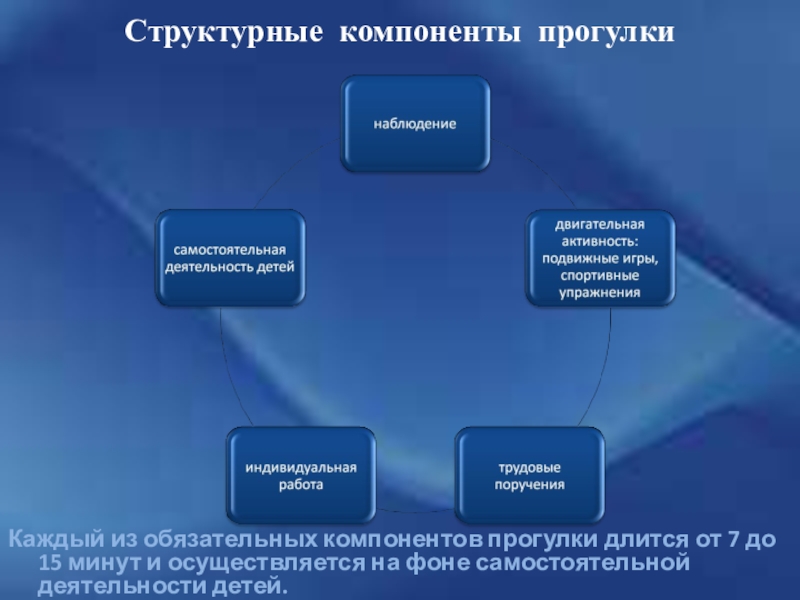 Структурные компоненты прогулки

наблюдение

двигательная активность: подвижные игры, спортивные упражнения

трудовые поручения

индивидуальная работа

самостоятельная деятельность детей

Каждый из обязательных компонентов прогулки длится от 7 до 15 минут и осуществляется на фоне самостоятельной деятельности детей.